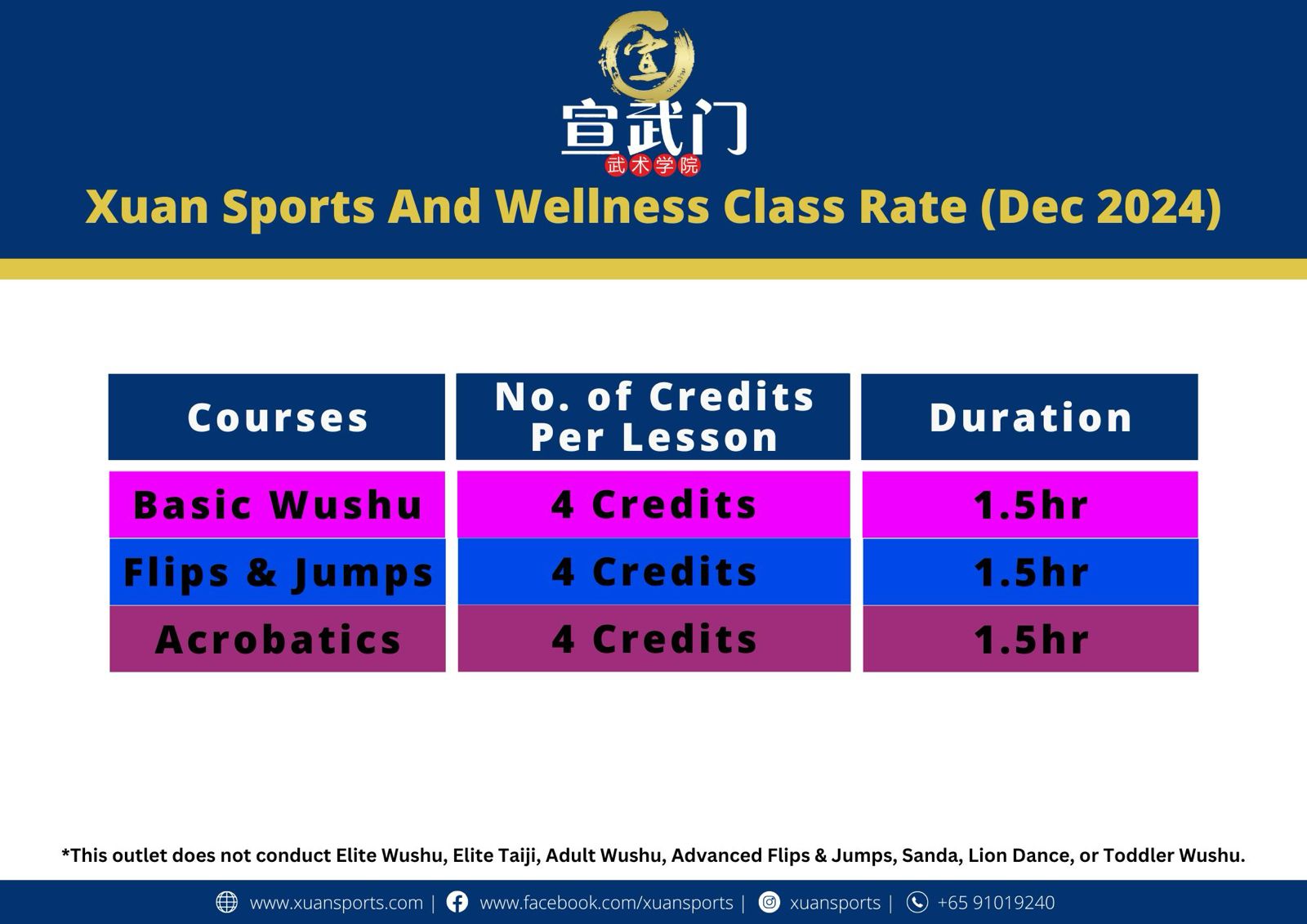 宣

宣武门
武术学院

Xuan Sports And Wellness Class Rate (Dec 2024)

| Courses | No. of Credits Per Lesson | Duration |
|---|---|---|
| Basic Wushu | 4 Credits | 1.5hr |
| Flips & Jumps | 4 Credits | 1.5hr |
| Acrobatics | 4 Credits | 1.5hr |

*This outlet does not conduct Elite Wushu, Elite Taiji, Adult Wushu, Advanced Flips & Jumps, Sanda, Lion Dance, or Toddler Wushu.

www.xuansports.com | www.facebook.com/xuansports | xuansports | +65 91019240